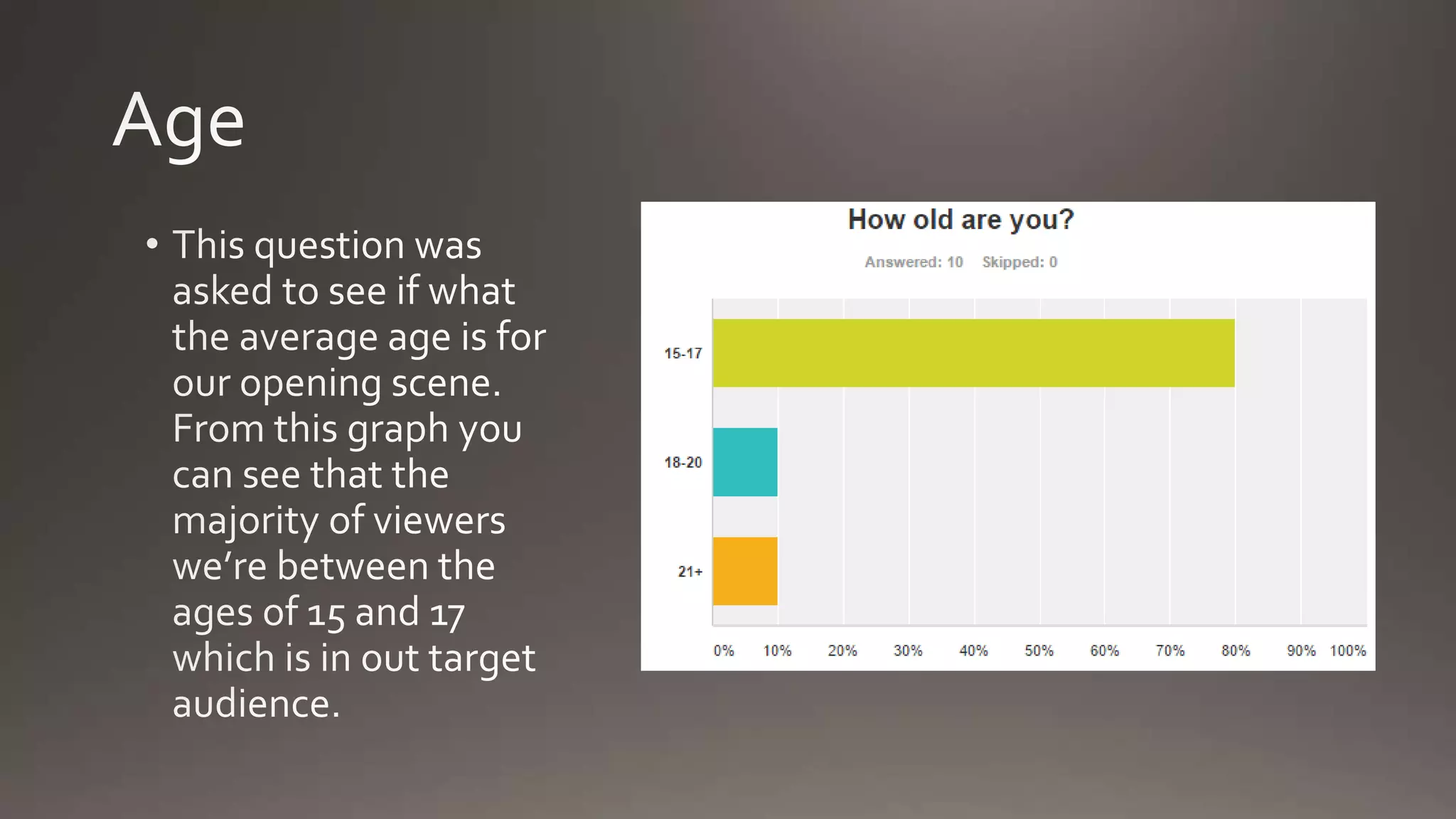 Age

• This question was asked to see if what the average age is for our opening scene. From this graph you can see that the majority of viewers we're between the ages of 15 and 17 which is in out target audience.

How old are you?

Answered: 10 Skipped: 0

15-17

18-20

21+

0% 10% 20% 30% 40% 50% 60% 70% 80% 90% 100%